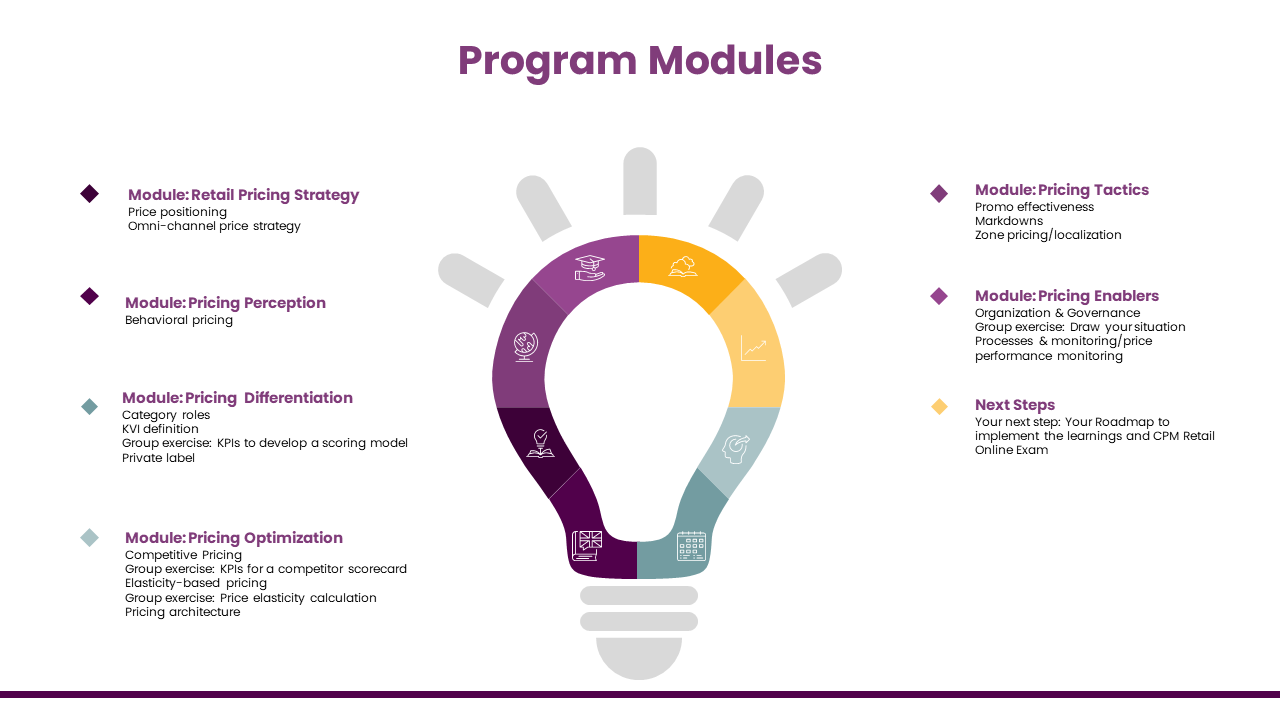 Program Modules

Module: Retail Pricing Strategy
Price positioning
Omni-channel price strategy

Module: Pricing Perception
Behavioral pricing

Module: Pricing Differentiation
Category roles
KVI definition
Group exercise: KPIs to develop a scoring model
Private label

Module: Pricing Optimization
Competitive Pricing
Group exercise: KPIs for a competitor scorecard
Elasticity-based pricing
Group exercise: Price elasticity calculation
Pricing architecture

Module: Pricing Tactics
Promo effectiveness
Markdowns
Zone pricing/localization

Module: Pricing Enablers
Organization & Governance
Group exercise: Draw your situation
Processes & monitoring/price performance monitoring

Next Steps
Your next step: Your Roadmap to implement the learnings and CPM Retail Online Exam